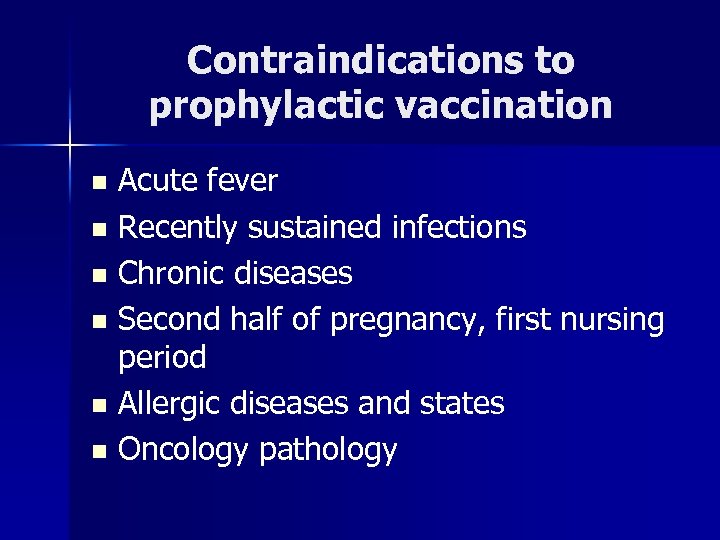 Contraindications to prophylactic vaccination

- Acute fever
- Recently sustained infections
- Chronic diseases
- Second half of pregnancy, first nursing period
- Allergic diseases and states
- Oncology pathology